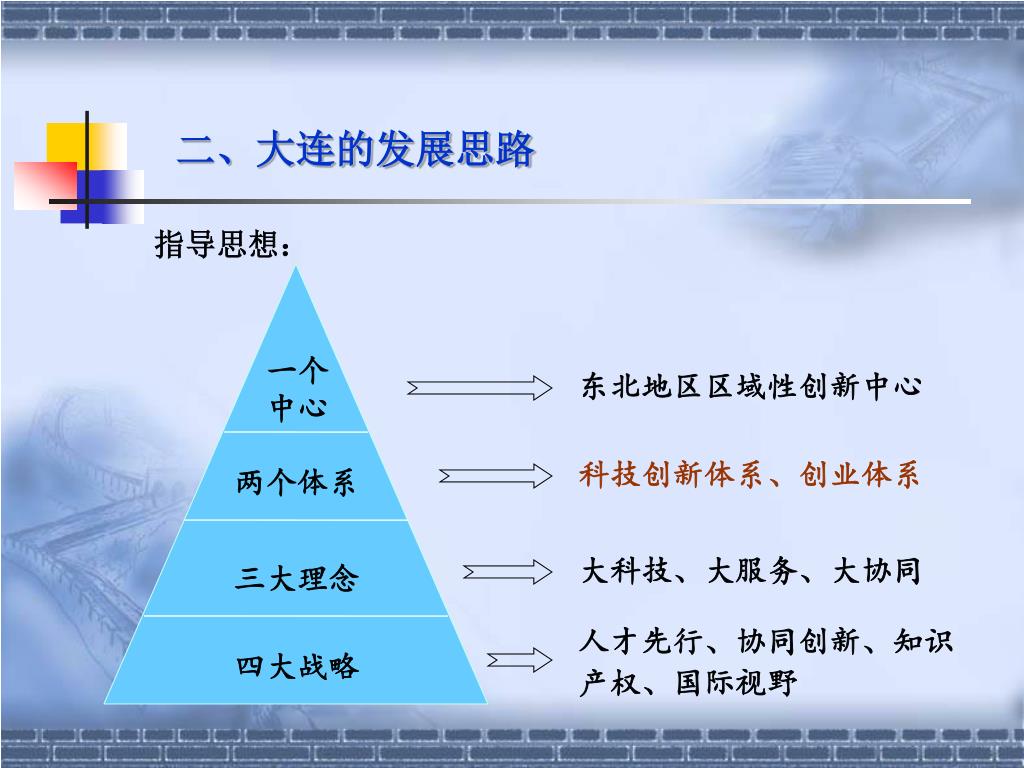 二、大连的发展思路

指导思想：

一个中心

东北地区区域性创新中心

两个体系

科技创新体系、创业体系

三大理念

大科技、大服务、大协同

四大战略

人才先行、协同创新、知识产权、国际视野